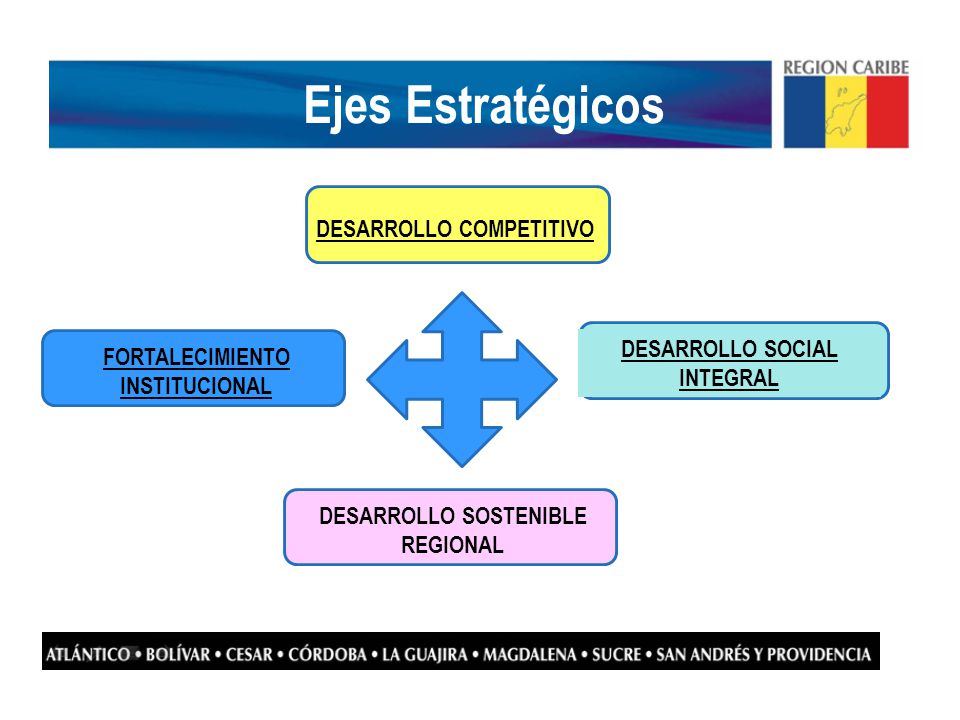 Ejes Estratégicos

REGION CARIBE

DESARROLLO COMPETITIVO

FORTALECIMIENTO INSTITUCIONAL

DESARROLLO SOCIAL INTEGRAL

DESARROLLO SOSTENIBLE REGIONAL

ATLÁNTICO • BOLÍVAR • CESAR • CÓRDOBA • LA GUAJIRA • MAGDALENA • SUCRE • SAN ANDRÉS Y PROVIDENCIA